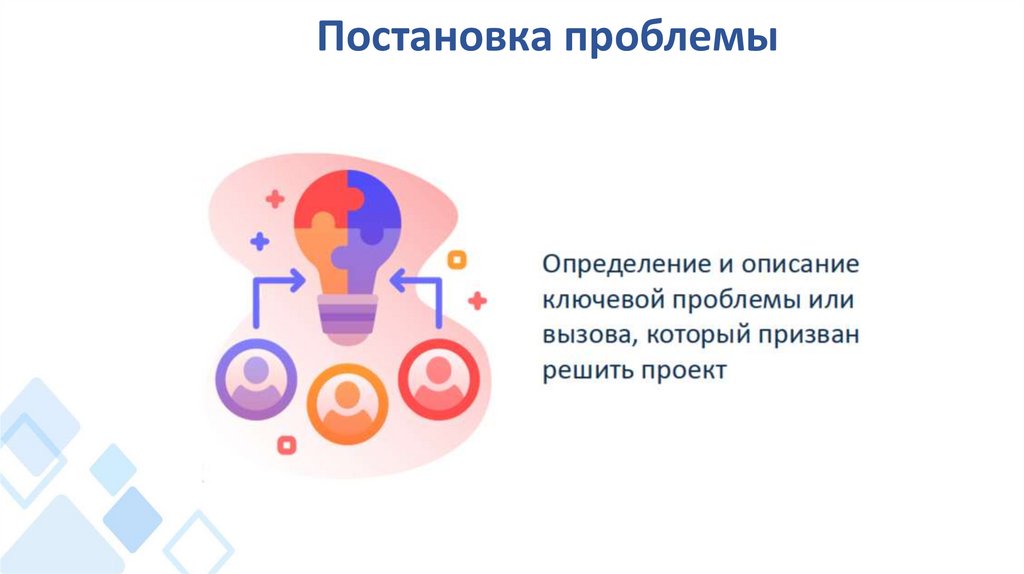 Постановка проблемы

Определение и описание ключевой проблемы или вызова, который призван решить проект